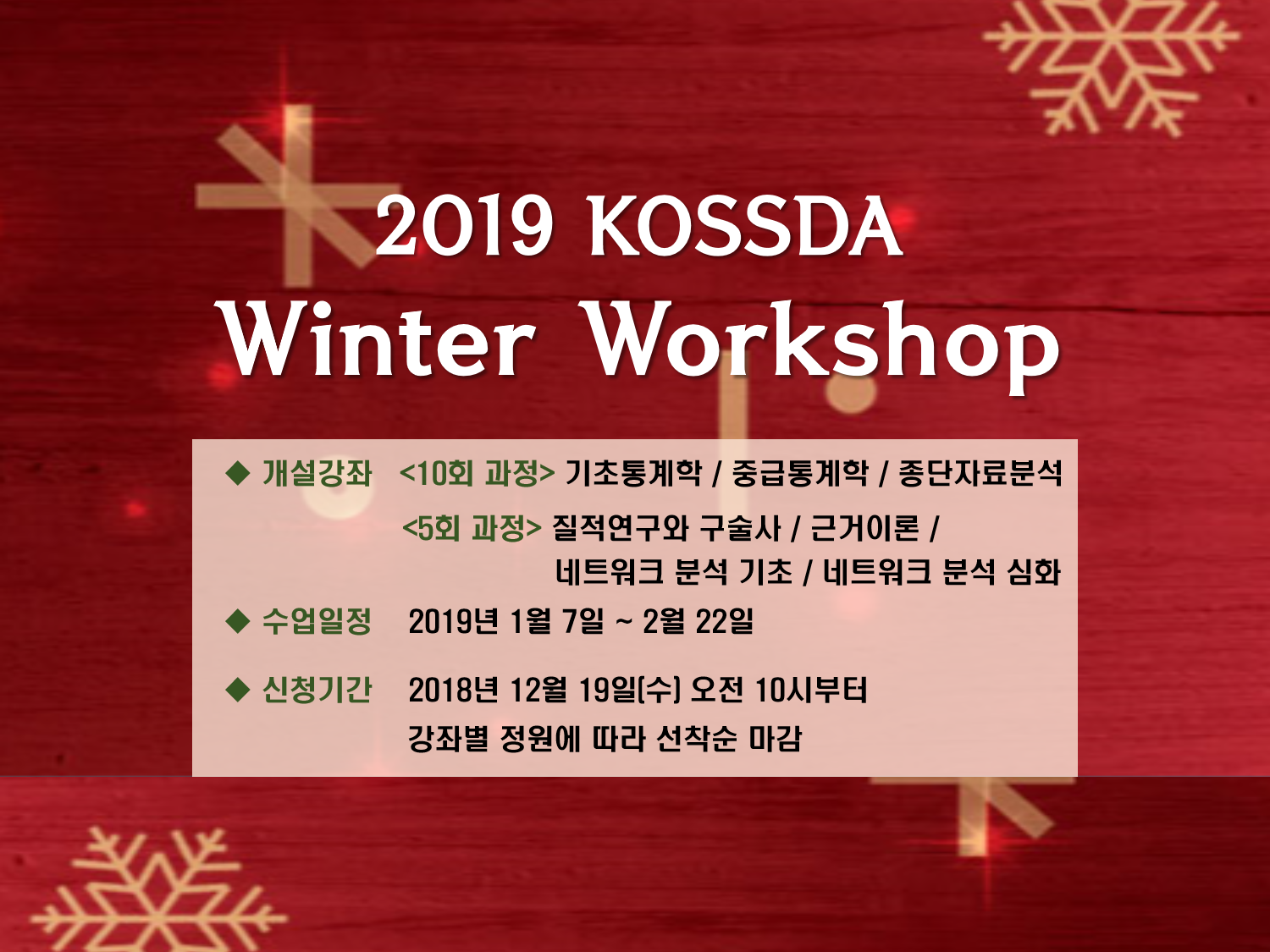 2019 KOSSDA
Winter Workshop

◆ 개설강좌 <10회 과정> 기초통계학 / 중급통계학 / 종단자료분석
<5회 과정> 질적연구와 구술사 / 근거이론 / 네트워크 분석 기초 / 네트워크 분석 심화

◆ 수업일정 2019년 1월 7일 ~ 2월 22일

◆ 신청기간 2018년 12월 19일(수) 오전 10시부터
강좌별 정원에 따라 선착순 마감